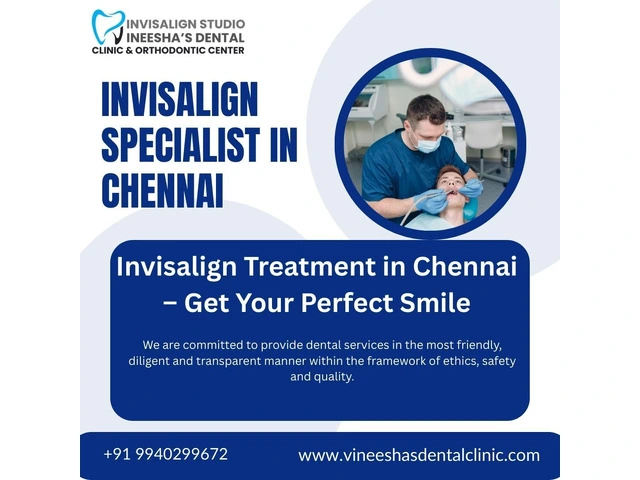 INVISALIGN STUDIO
VINEESHA'S DENTAL
CLINIC & ORTHODONTIC CENTER

INVISALIGN SPECIALIST IN CHENNAI

Invisalign Treatment in Chennai – Get Your Perfect Smile

We are committed to provide dental services in the most friendly, diligent and transparent manner within the framework of ethics, safety and quality.

+91 9940299672

www.vineeshasdentalclinic.com